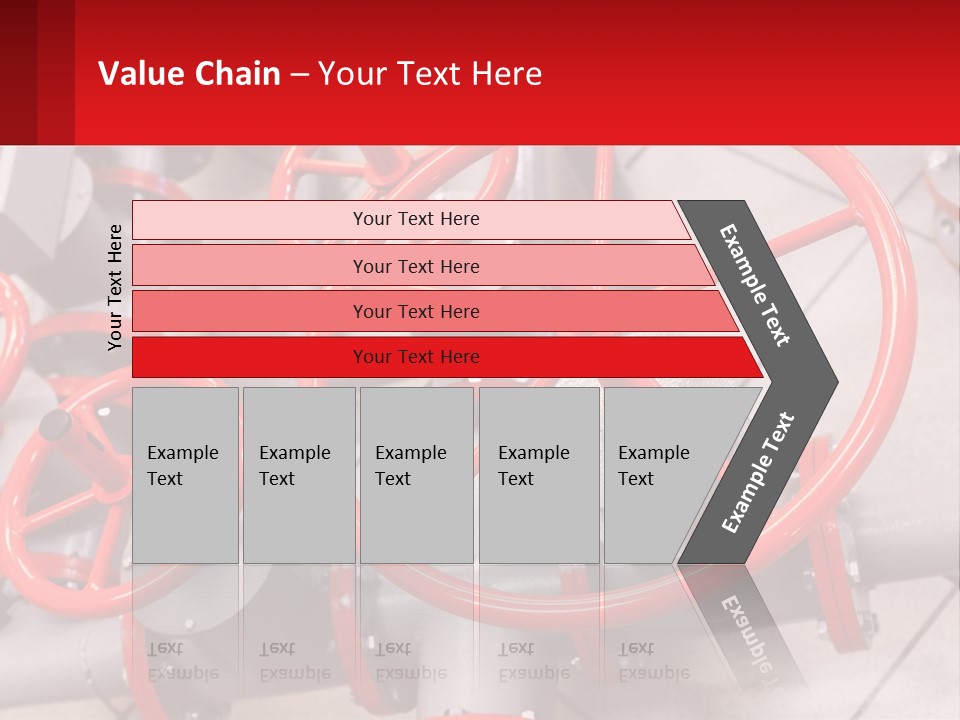 Value Chain – Your Text Here

Your Text Here

Your Text Here

Your Text Here

Your Text Here

Your Text Here

Example Text

Example Text

Example Text

Example Text

Example Text

Example Text

Example Text